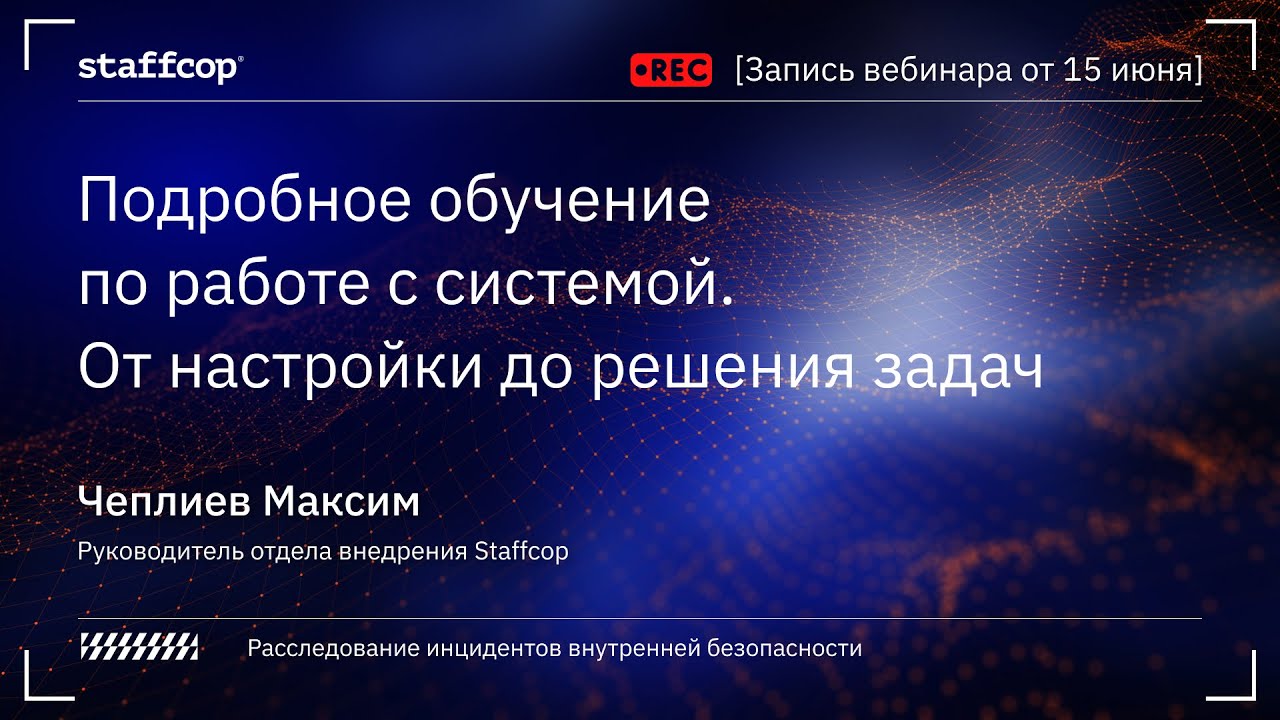 staffcop®

•REC [Запись вебинара от 15 июня]

Подробное обучение по работе с системой. От настройки до решения задач

Чеплиев Максим

Руководитель отдела внедрения Staffcop

Расследование инцидентов внутренней безопасности